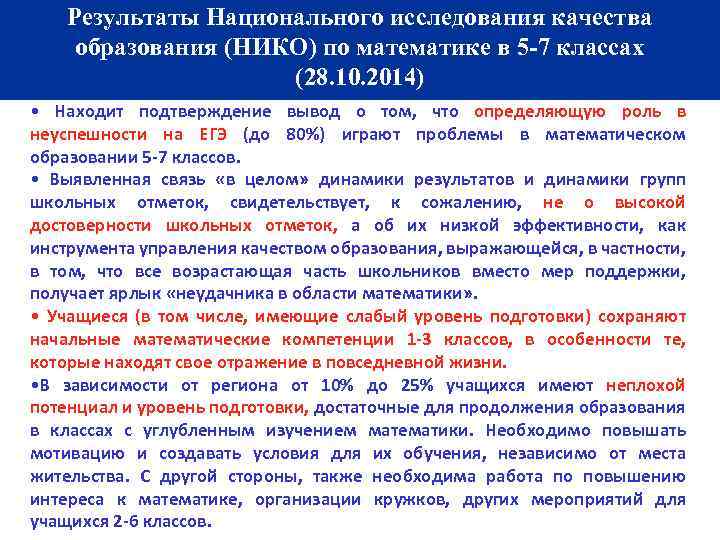 Результаты Национального исследования качества образования (НИКО) по математике в 5-7 классах (28.10.2014)

• Находит подтверждение вывод о том, что определяющую роль в неуспешности на ЕГЭ (до 80%) играют проблемы в математическом образовании 5-7 классов.

• Выявленная связь «в целом» динамики результатов и динамики групп школьных отметок, свидетельствует, к сожалению, не о высокой достоверности школьных отметок, а об их низкой эффективности, как инструмента управления качеством образования, выражающейся, в частности, в том, что все возрастающая часть школьников вместо мер поддержки, получает ярлык «неудачника в области математики».

• Учащиеся (в том числе, имеющие слабый уровень подготовки) сохраняют начальные математические компетенции 1-3 классов, в особенности те, которые находят свое отражение в повседневной жизни.

•В зависимости от региона от 10% до 25% учащихся имеют неплохой потенциал и уровень подготовки, достаточные для продолжения образования в классах с углубленным изучением математики. Необходимо повышать мотивацию и создавать условия для их обучения, независимо от места жительства. С другой стороны, также необходима работа по повышению интереса к математике, организации кружков, других мероприятий для учащихся 2-6 классов.